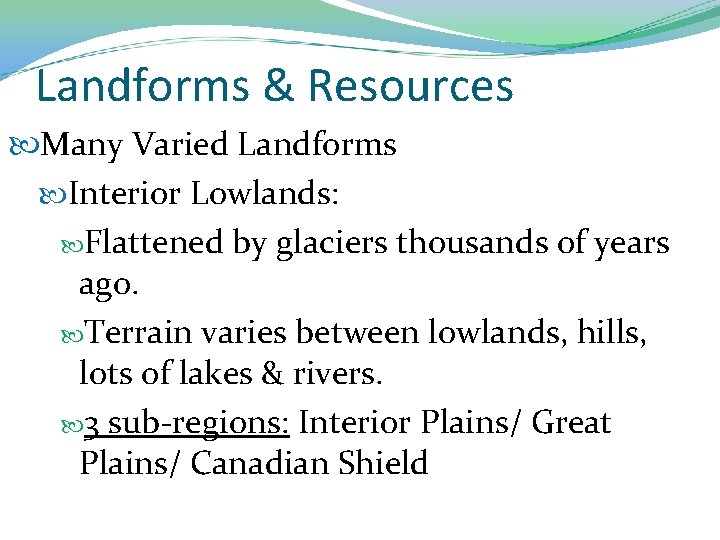 Landforms & Resources

Many Varied Landforms

Interior Lowlands:

Flattened by glaciers thousands of years ago.

Terrain varies between lowlands, hills, lots of lakes & rivers.

3 sub-regions: Interior Plains/ Great Plains/ Canadian Shield